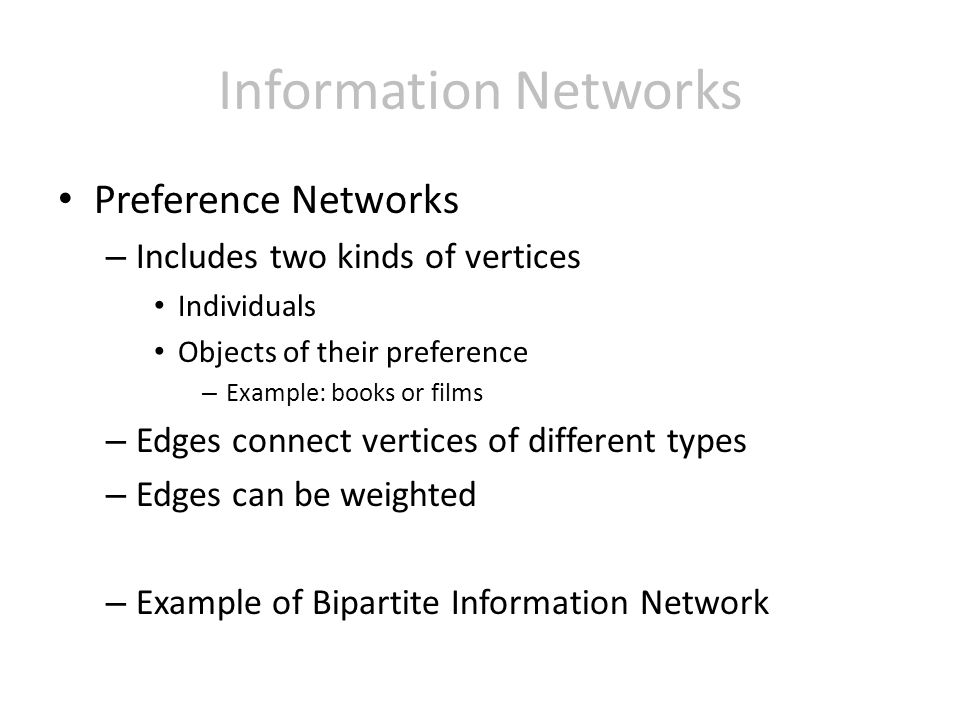 Information Networks

• Preference Networks
– Includes two kinds of vertices
• Individuals
• Objects of their preference
– Example: books or films
– Edges connect vertices of different types
– Edges can be weighted

– Example of Bipartite Information Network